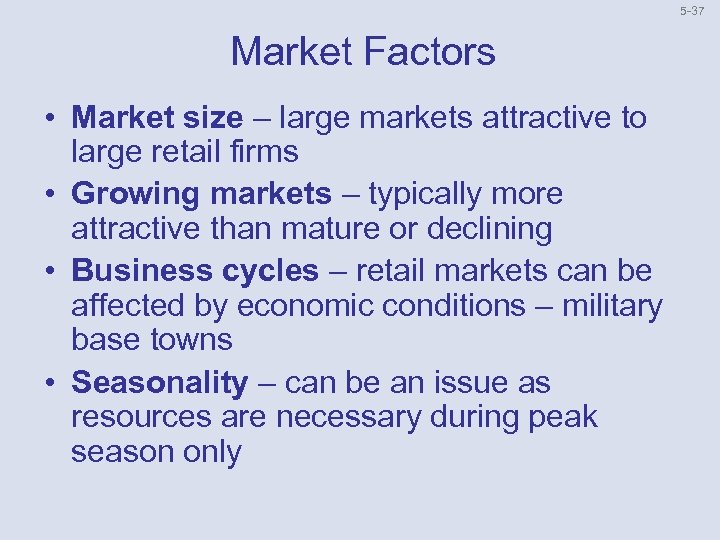 5-37

Market Factors

• Market size – large markets attractive to large retail firms
• Growing markets – typically more attractive than mature or declining
• Business cycles – retail markets can be affected by economic conditions – military base towns
• Seasonality – can be an issue as resources are necessary during peak season only